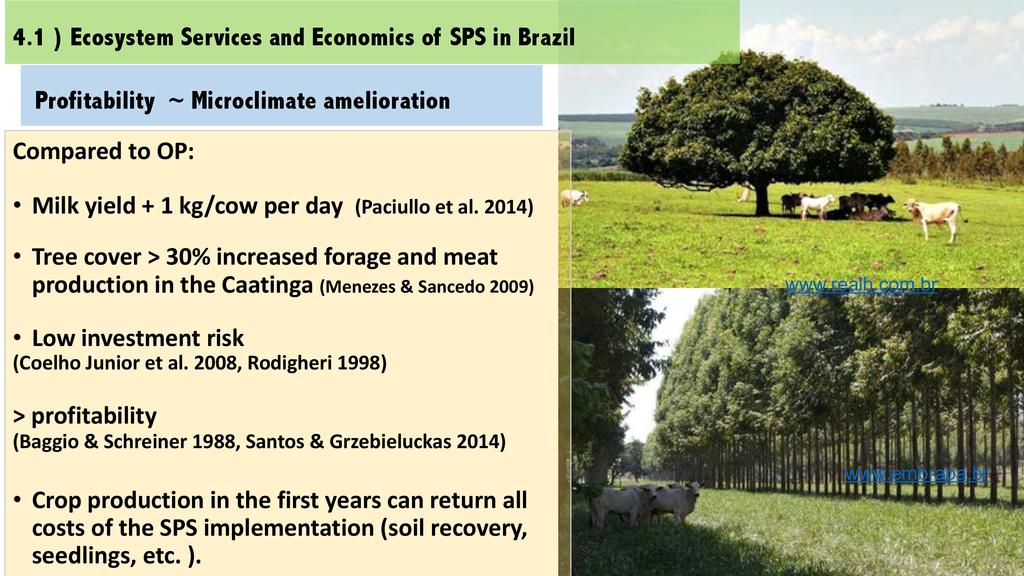 4.1 ) Ecosystem Services and Economics of SPS in Brazil

Profitability ~ Microclimate amelioration

Compared to OP:

• Milk yield + 1 kg/cow per day (Paciullo et al. 2014)

• Tree cover > 30% increased forage and meat production in the Caatinga (Menezes & Sancedo 2009)

• Low investment risk
(Coelho Junior et al. 2008, Rodigheri 1998)

> profitability
(Baggio & Schreiner 1988, Santos & Grzebieluckas 2014)

• Crop production in the first years can return all costs of the SPS implementation (soil recovery, seedlings, etc. ).

www.realh.com.br

www.embrapa.br